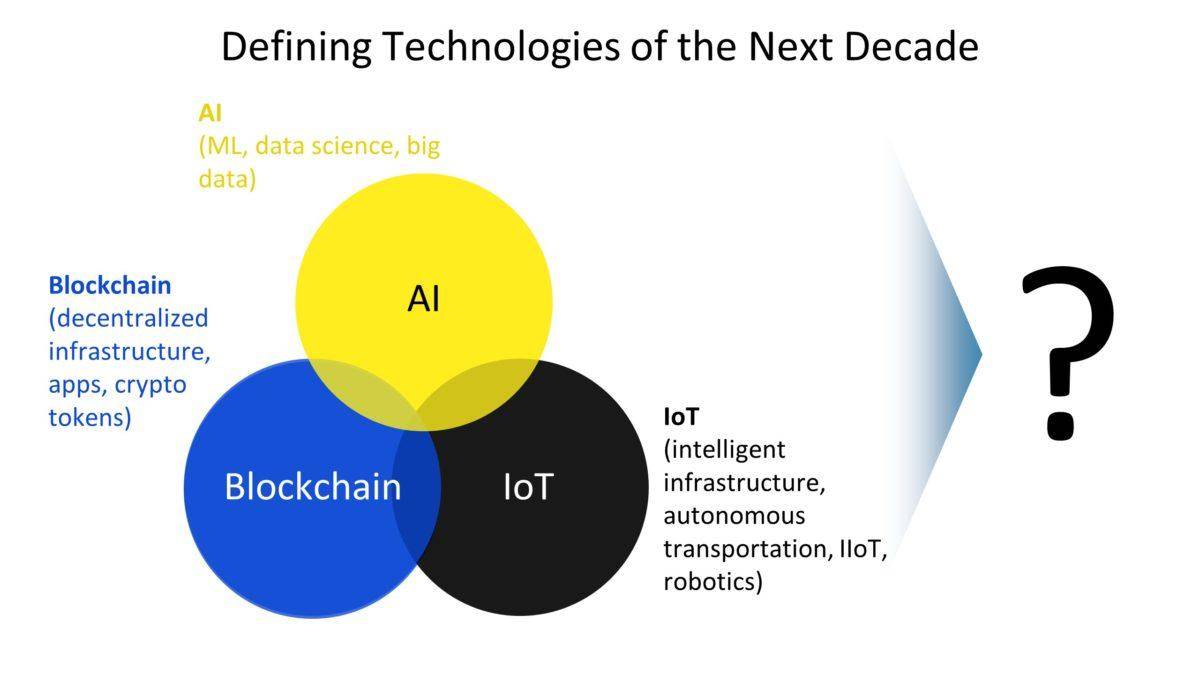 Defining Technologies of the Next Decade

AI
(ML, data science, big data)

Blockchain
(decentralized infrastructure, apps, crypto tokens)

AI

Blockchain

IoT

IoT
(intelligent infrastructure, autonomous transportation, IIoT, robotics)

?